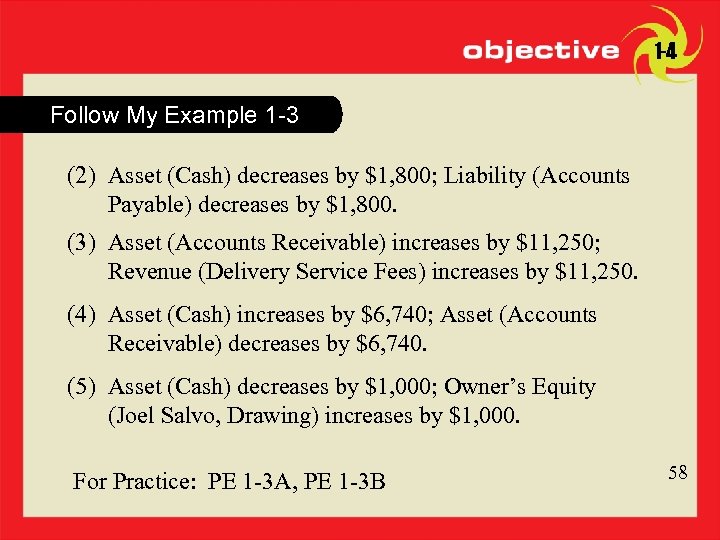 objective 1-4

Follow My Example 1-3

(2) Asset (Cash) decreases by \$1,800; Liability (Accounts Payable) decreases by \$1,800.

(3) Asset (Accounts Receivable) increases by \$11,250; Revenue (Delivery Service Fees) increases by \$11,250.

(4) Asset (Cash) increases by \$6,740; Asset (Accounts Receivable) decreases by \$6,740.

(5) Asset (Cash) decreases by \$1,000; Owner's Equity (Joel Salvo, Drawing) increases by \$1,000.

For Practice: PE 1-3A, PE 1-3B

58